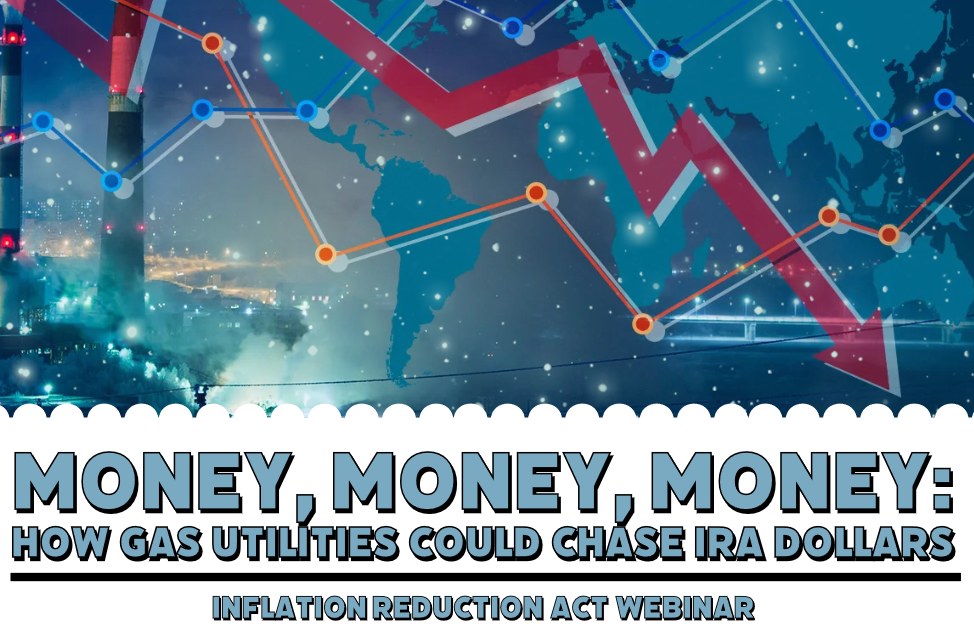 MONEY, MONEY, MONEY:
HOW GAS UTILITIES COULD CHASE IRA DOLLARS

INFLATION REDUCTION ACT WEBINAR